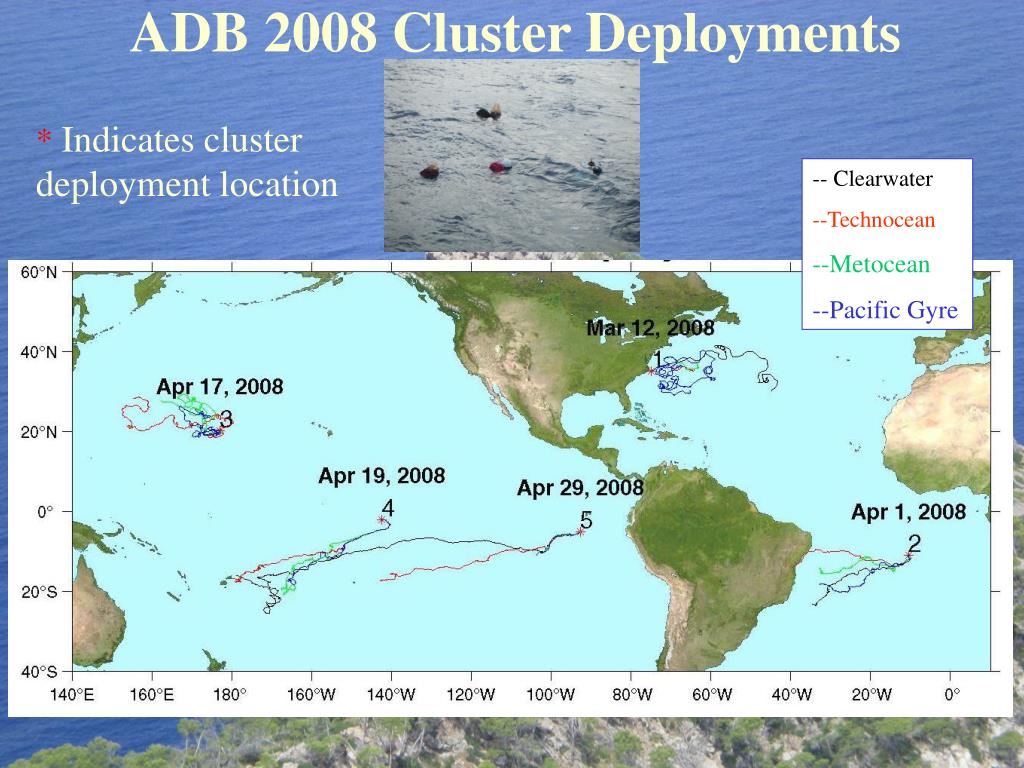 ADB 2008 Cluster Deployments

* Indicates cluster deployment location

-- Clearwater
--Technocean
--Metocean
--Pacific Gyre

60°N
40°N
20°N
0°
20°S
40°S
140°E 160°E 180° 160°W 140°W 120°W 100°W 80°W 60°W 40°W 20°W 0°

Mar 12, 2008
1
Apr 17, 2008
3
Apr 19, 2008
4
Apr 29, 2008
5
Apr 1, 2008
2